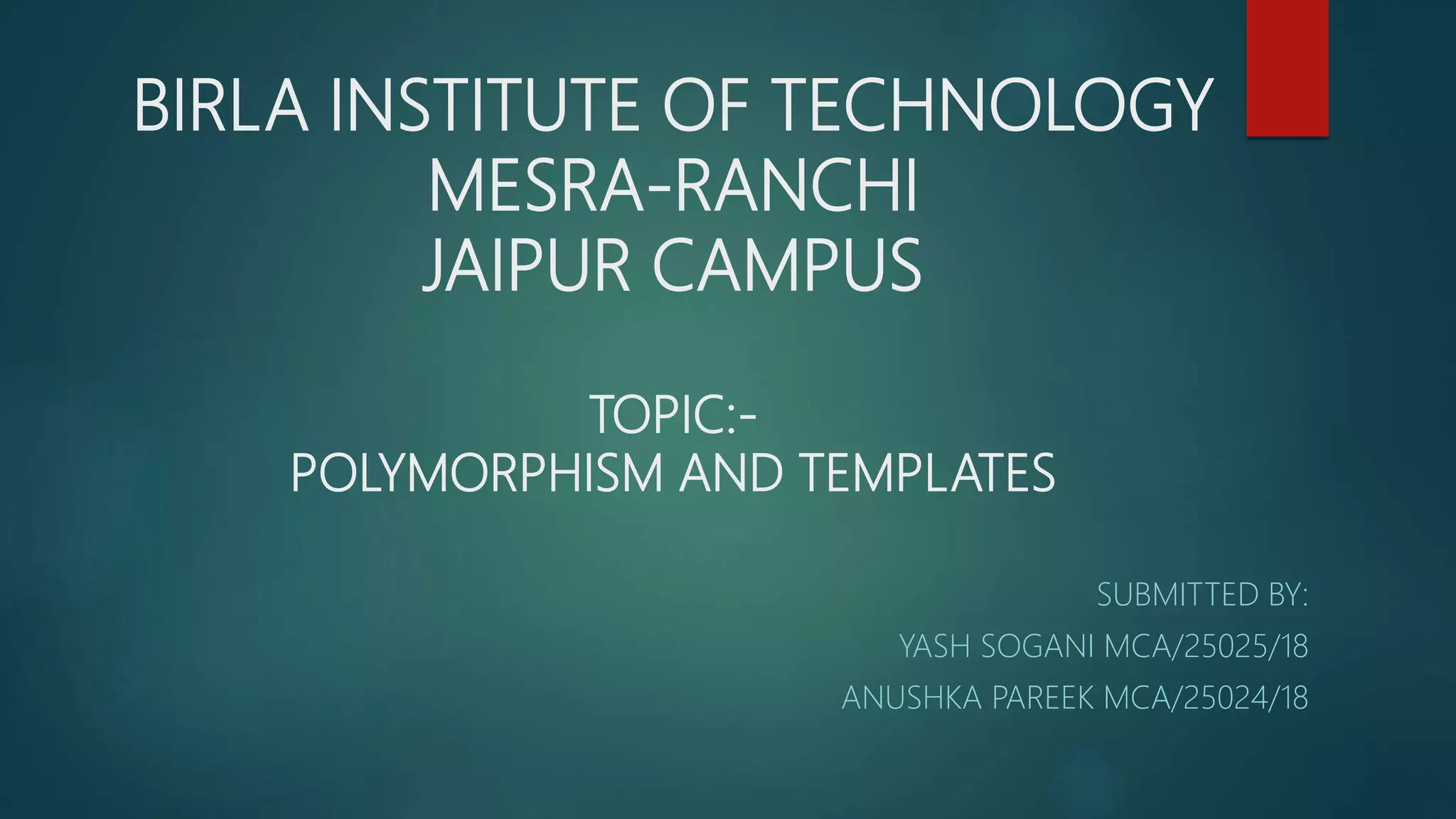 BIRLA INSTITUTE OF TECHNOLOGY
MESRA-RANCHI
JAIPUR CAMPUS

TOPIC:-
POLYMORPHISM AND TEMPLATES

SUBMITTED BY:
YASH SOGANI MCA/25025/18
ANUSHKA PAREEK MCA/25024/18